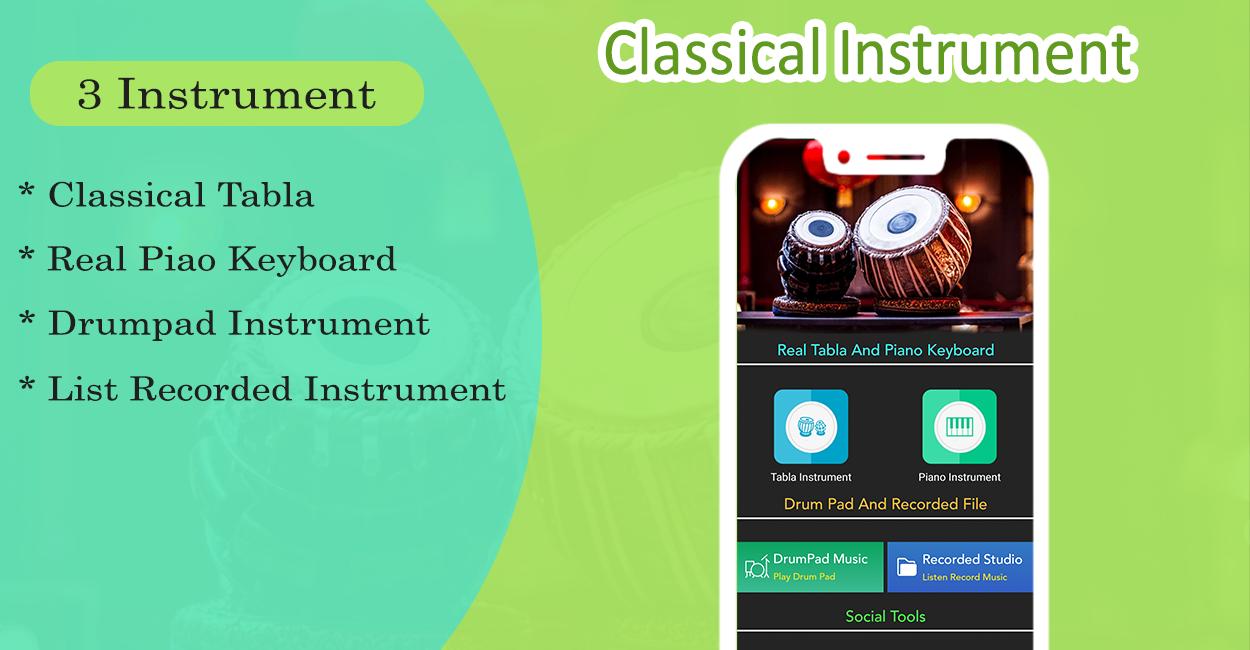 3 Instrument

* Classical Tabla

* Real Piao Keyboard

* Drumpad Instrument

* List Recorded Instrument

Classical Instrument

Real Tabla And Piano Keyboard

Tabla Instrument

Piano Instrument

Drum Pad And Recorded File

DrumPad Music
Play Drum Pad

Recorded Studio
Listen Record Music

Social Tools